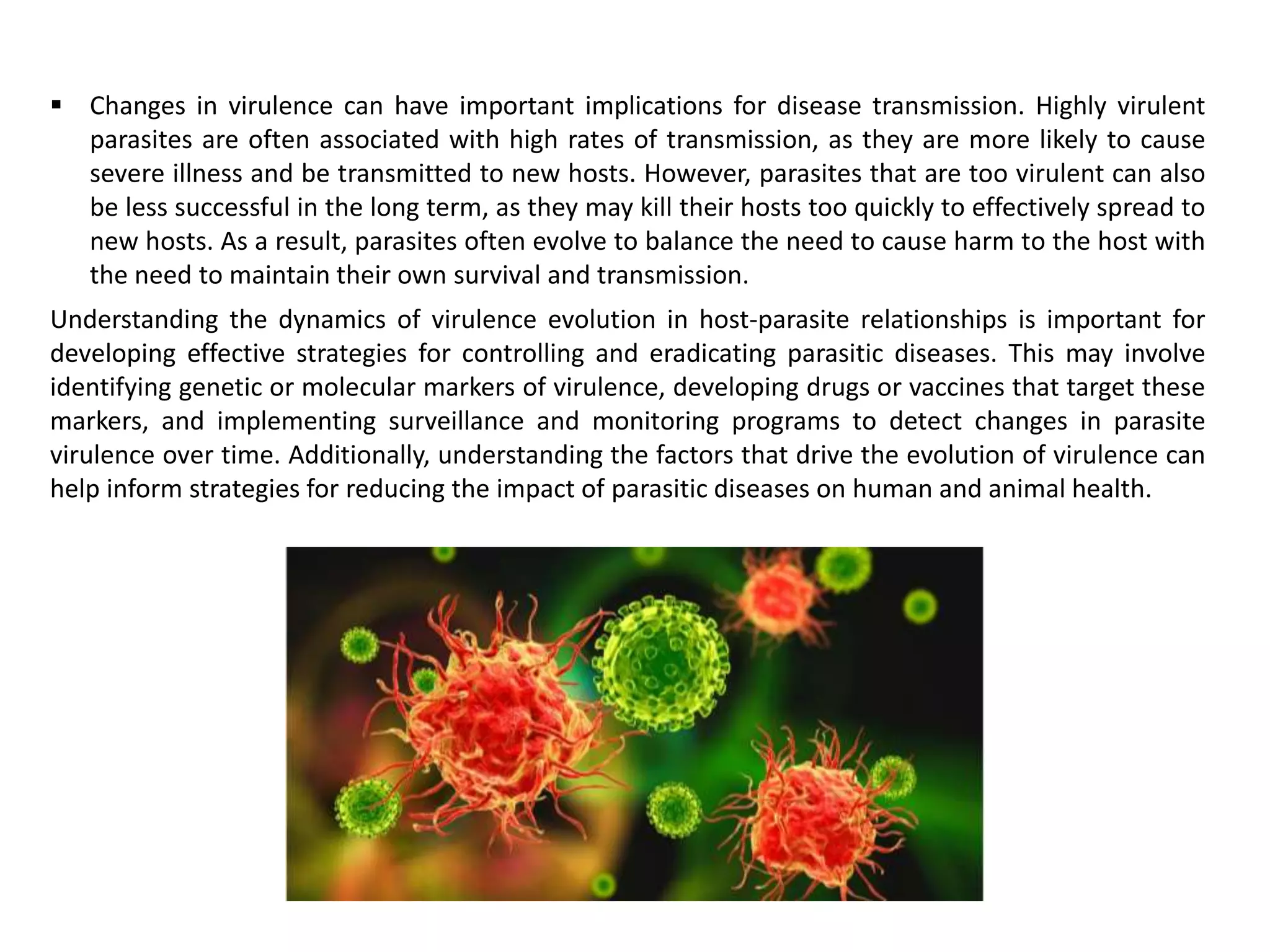 ▪ Changes in virulence can have important implications for disease transmission. Highly virulent parasites are often associated with high rates of transmission, as they are more likely to cause severe illness and be transmitted to new hosts. However, parasites that are too virulent can also be less successful in the long term, as they may kill their hosts too quickly to effectively spread to new hosts. As a result, parasites often evolve to balance the need to cause harm to the host with the need to maintain their own survival and transmission.

Understanding the dynamics of virulence evolution in host-parasite relationships is important for developing effective strategies for controlling and eradicating parasitic diseases. This may involve identifying genetic or molecular markers of virulence, developing drugs or vaccines that target these markers, and implementing surveillance and monitoring programs to detect changes in parasite virulence over time. Additionally, understanding the factors that drive the evolution of virulence can help inform strategies for reducing the impact of parasitic diseases on human and animal health.